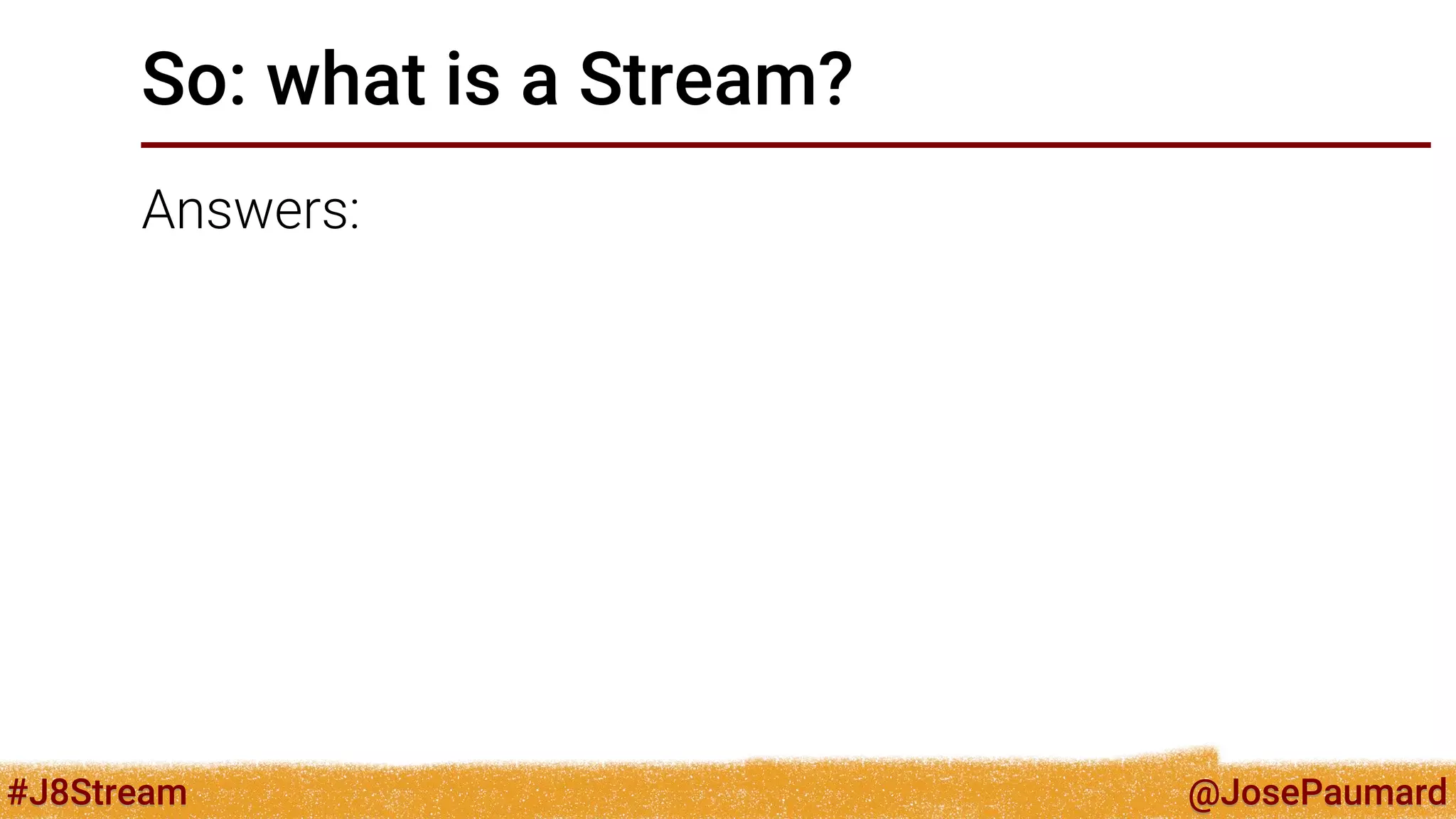 So: what is a Stream?

Answers:

#J8Stream

@JosePaumard